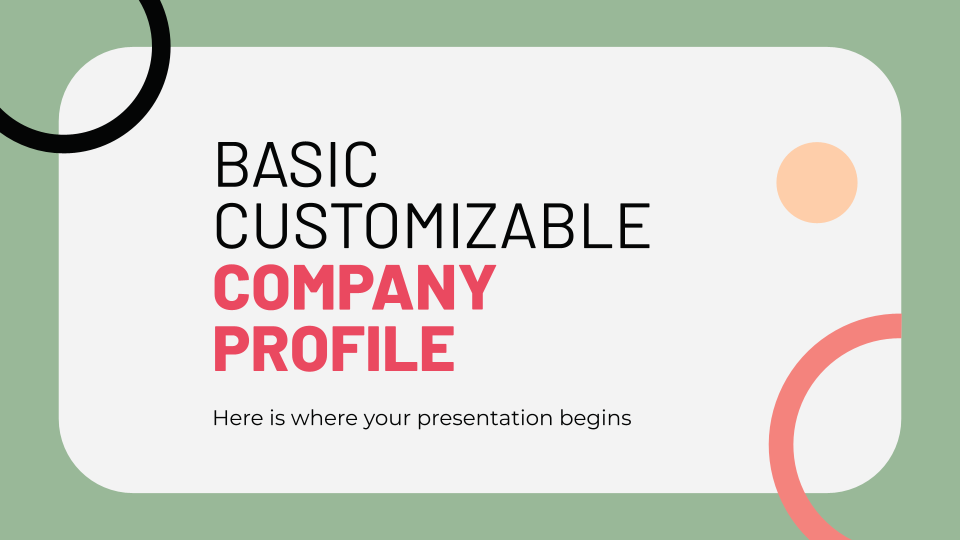 BASIC CUSTOMIZABLE COMPANY PROFILE

Here is where your presentation begins